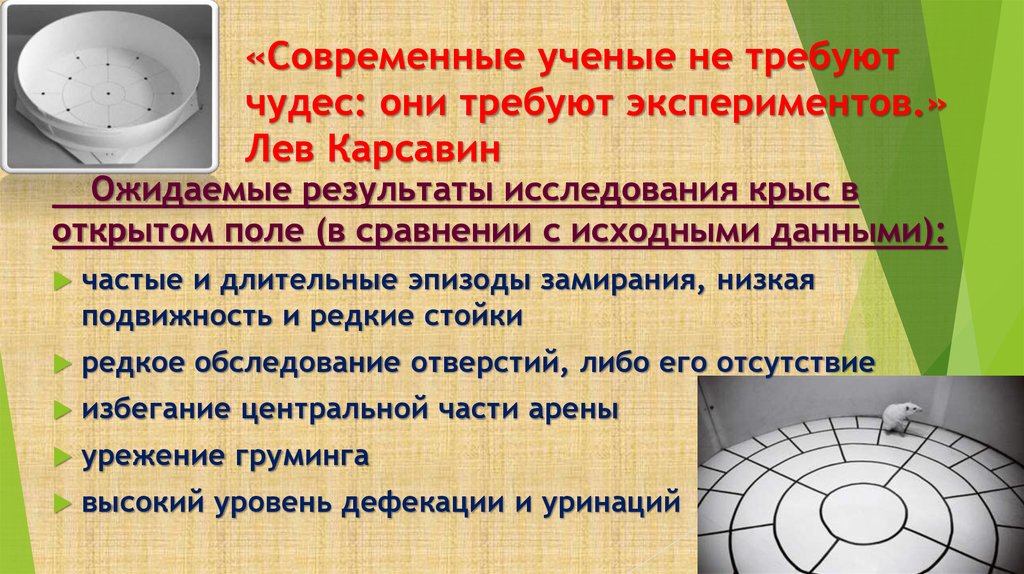 «Современные ученые не требуют чудес: они требуют экспериментов.» Лев Карсавин

Ожидаемые результаты исследования крыс в открытом поле (в сравнении с исходными данными):

частые и длительные эпизоды замирания, низкая подвижность и редкие стойки

редкое обследование отверстий, либо его отсутствие

избегание центральной части арены

урежение груминга

высокий уровень дефекации и уринаций